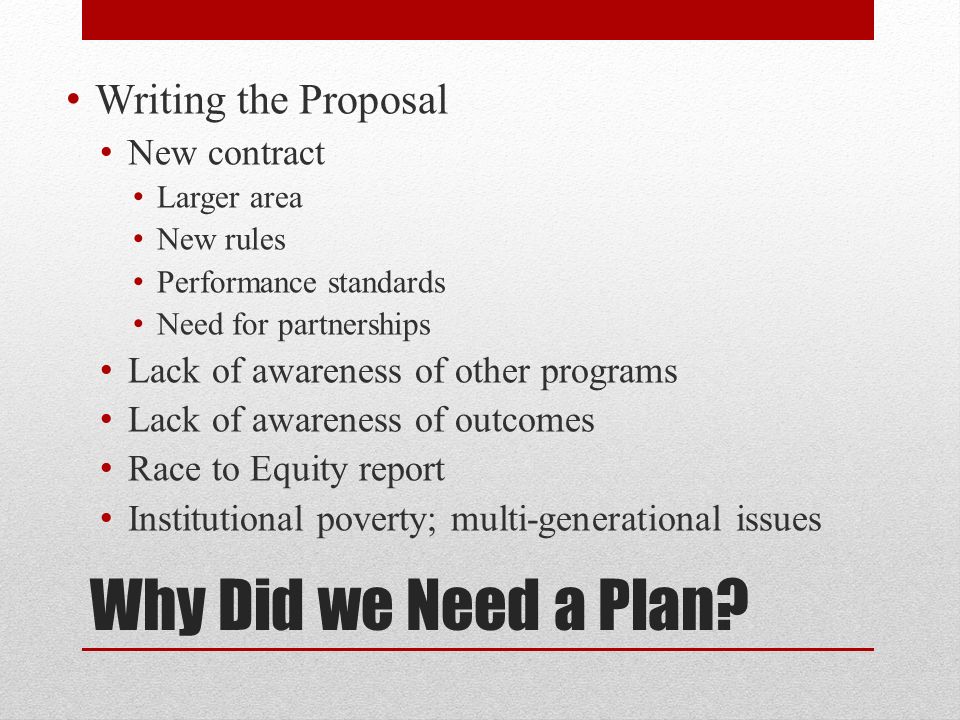 • Writing the Proposal
• New contract
• Larger area
• New rules
• Performance standards
• Need for partnerships
• Lack of awareness of other programs
• Lack of awareness of outcomes
• Race to Equity report
• Institutional poverty; multi-generational issues

Why Did we Need a Plan?